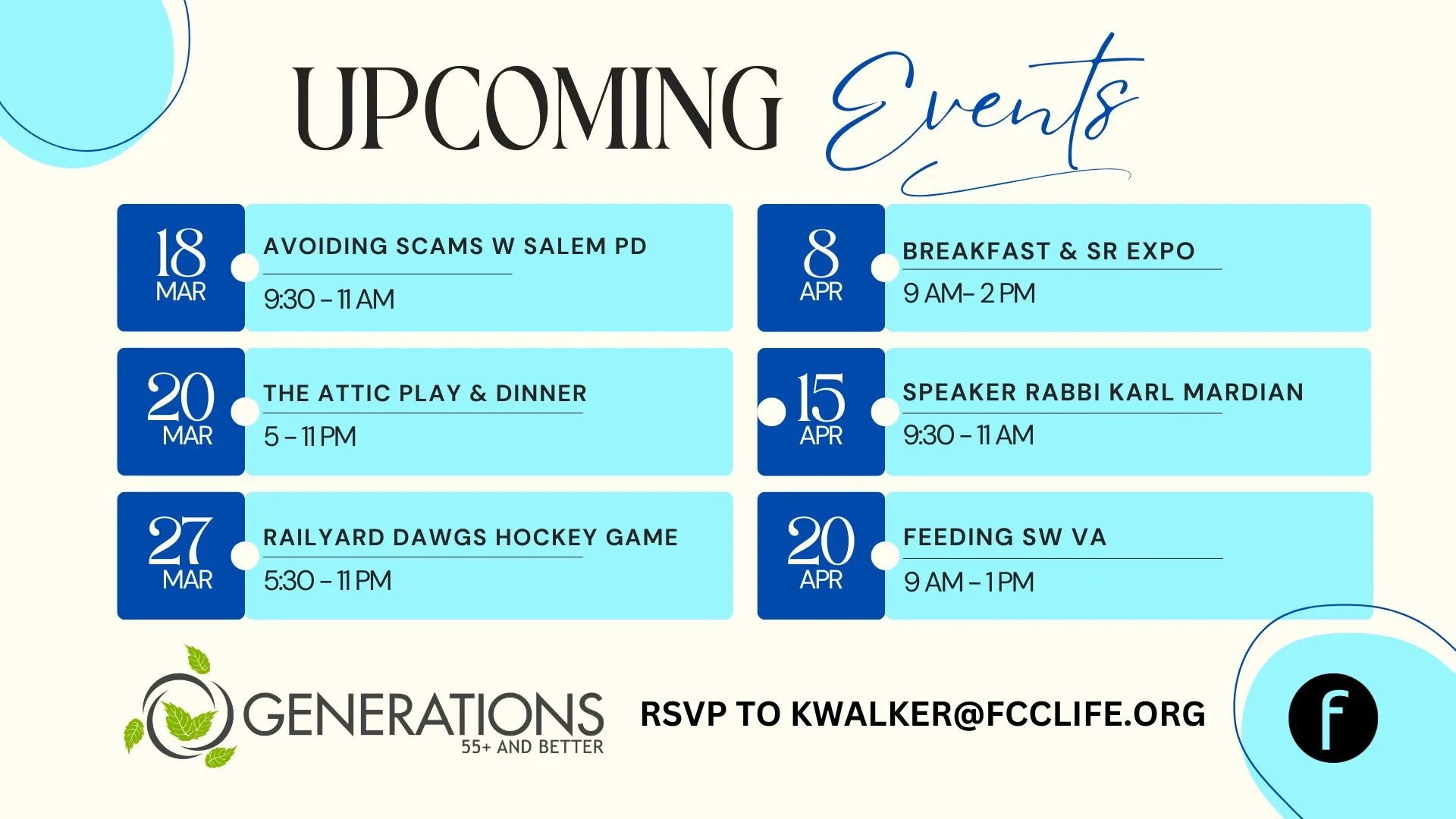 UPCOMING Events

18 MAR
AVOIDING SCAMS W SALEM PD
9:30 – 11 AM

20 MAR
THE ATTIC PLAY & DINNER
5 – 11 PM

27 MAR
RAILYARD DAWGS HOCKEY GAME
5:30 – 11 PM

8 APR
BREAKFAST & SR EXPO
9 AM– 2 PM

15 APR
SPEAKER RABBI KARL MARDIAN
9:30 – 11 AM

20 APR
FEEDING SW VA
9 AM – 1 PM

GENERATIONS
55+ AND BETTER

RSVP TO KWALKER@FCCLIFE.ORG

f